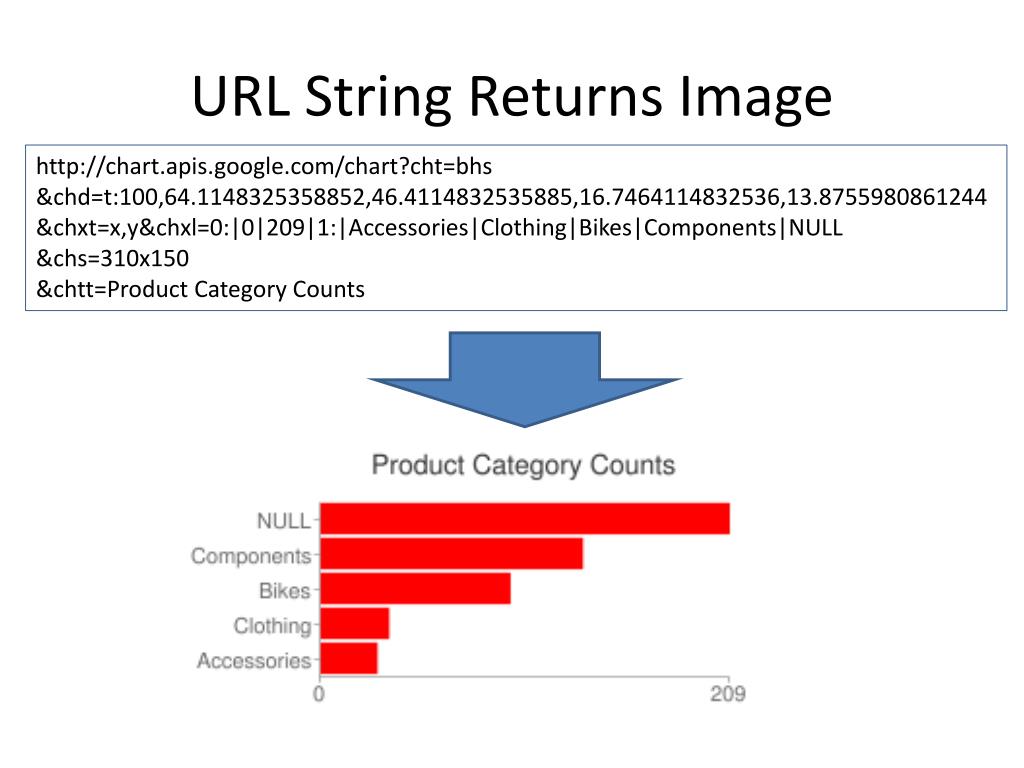 URL String Returns Image

http://chart.apis.google.com/chart?cht=bhs
&chd=t:100,64.1148325358852,46.4114832535885,16.7464114832536,13.8755980861244
&chxt=x,y&chxl=0:|0|209|1:|Accessories|Clothing|Bikes|Components|NULL
&chs=310x150
&chtt=Product Category Counts

Product Category Counts

NULL
Components
Bikes
Clothing
Accessories
0
209